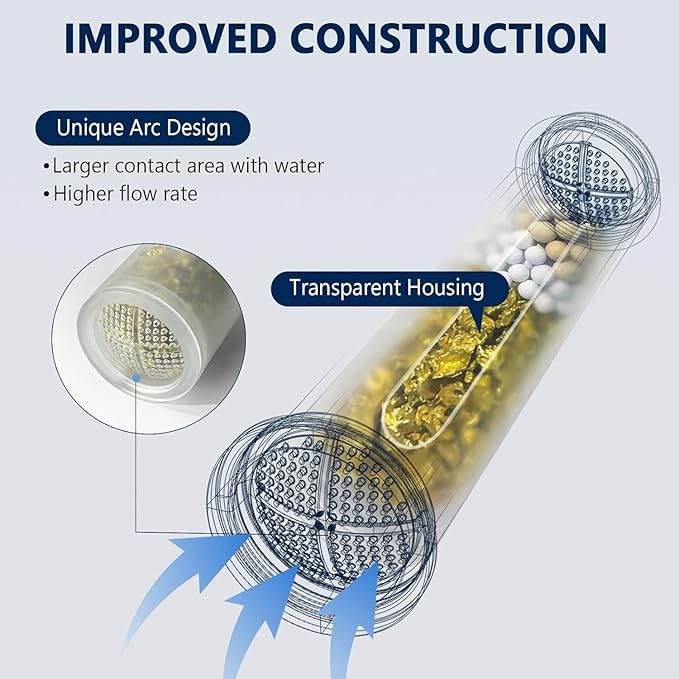 IMPROVED CONSTRUCTION

Unique Arc Design

•Larger contact area with water
•Higher flow rate

Transparent Housing